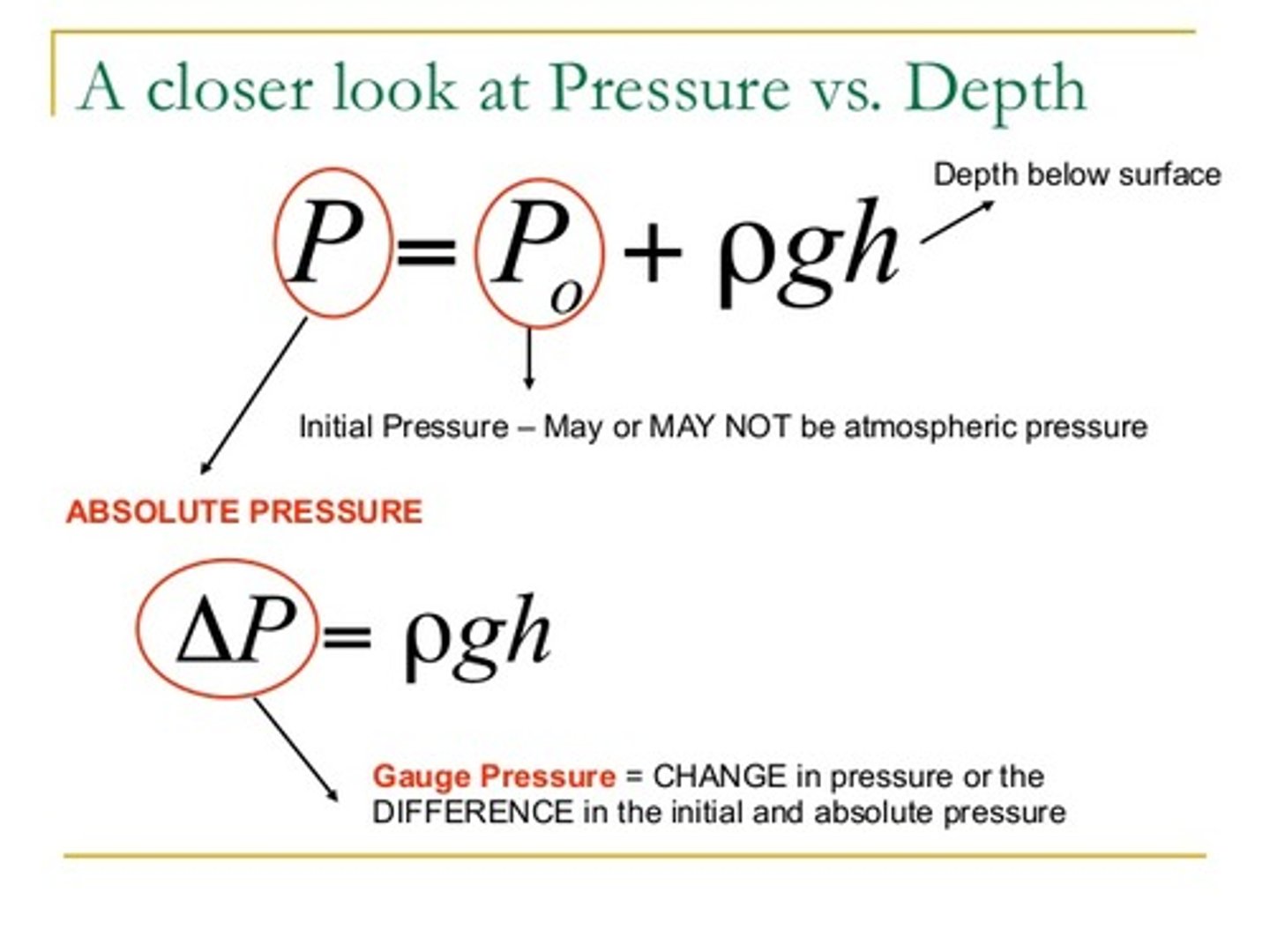 A closer look at Pressure vs. Depth

Depth below surface

$P = P_o + \rho g h$

Initial Pressure – May or MAY NOT be atmospheric pressure

ABSOLUTE PRESSURE

$\Delta P = \rho g h$

Gauge Pressure = CHANGE in pressure or the DIFFERENCE in the initial and absolute pressure